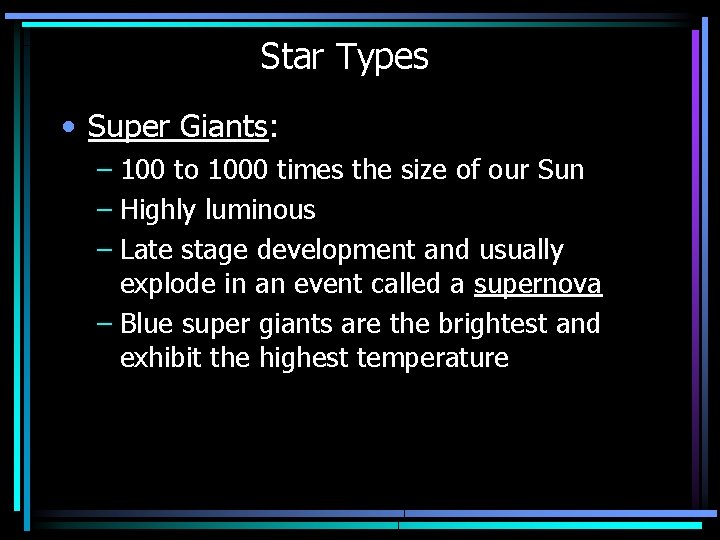 Star Types

• Super Giants:
– 100 to 1000 times the size of our Sun
– Highly luminous
– Late stage development and usually explode in an event called a supernova
– Blue super giants are the brightest and exhibit the highest temperature